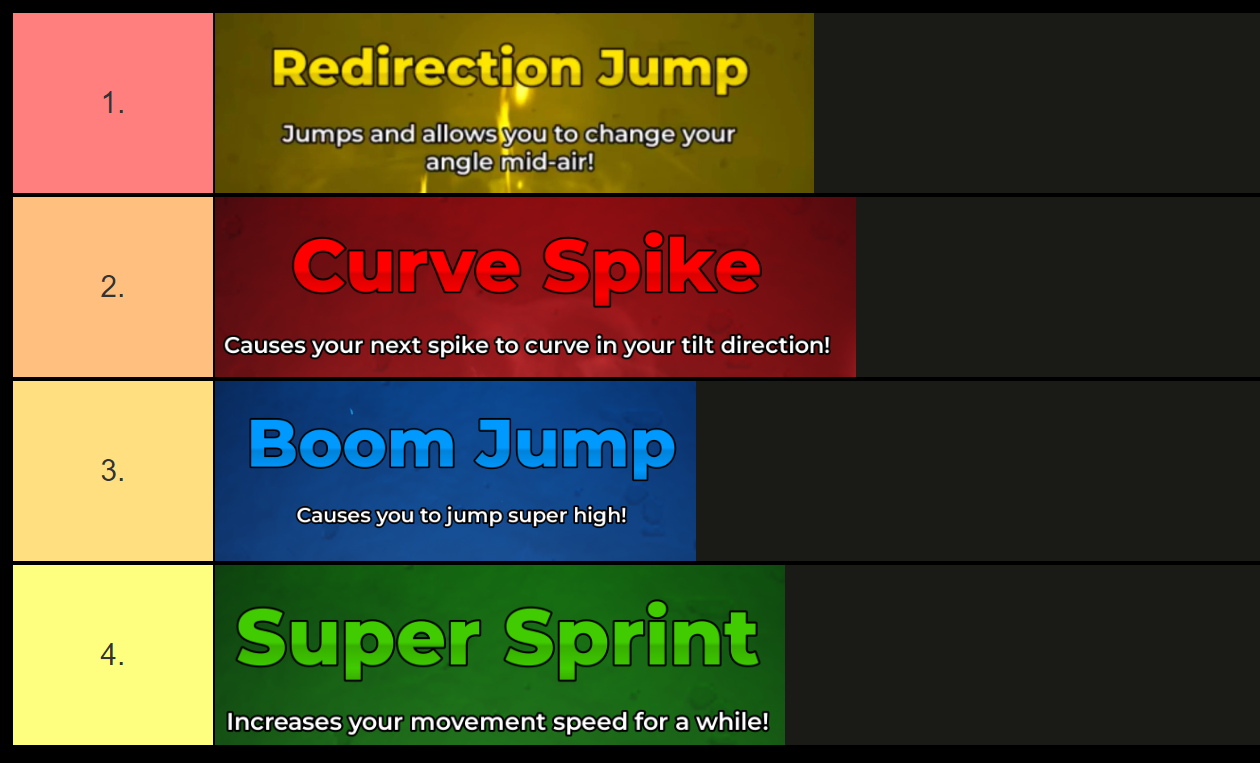 1.

Redirection Jump

Jumps and allows you to change your angle mid-air!

2.

Curve Spike

Causes your next spike to curve in your tilt direction!

3.

Boom Jump

Causes you to jump super high!

4.

Super Sprint

Increases your movement speed for a while!